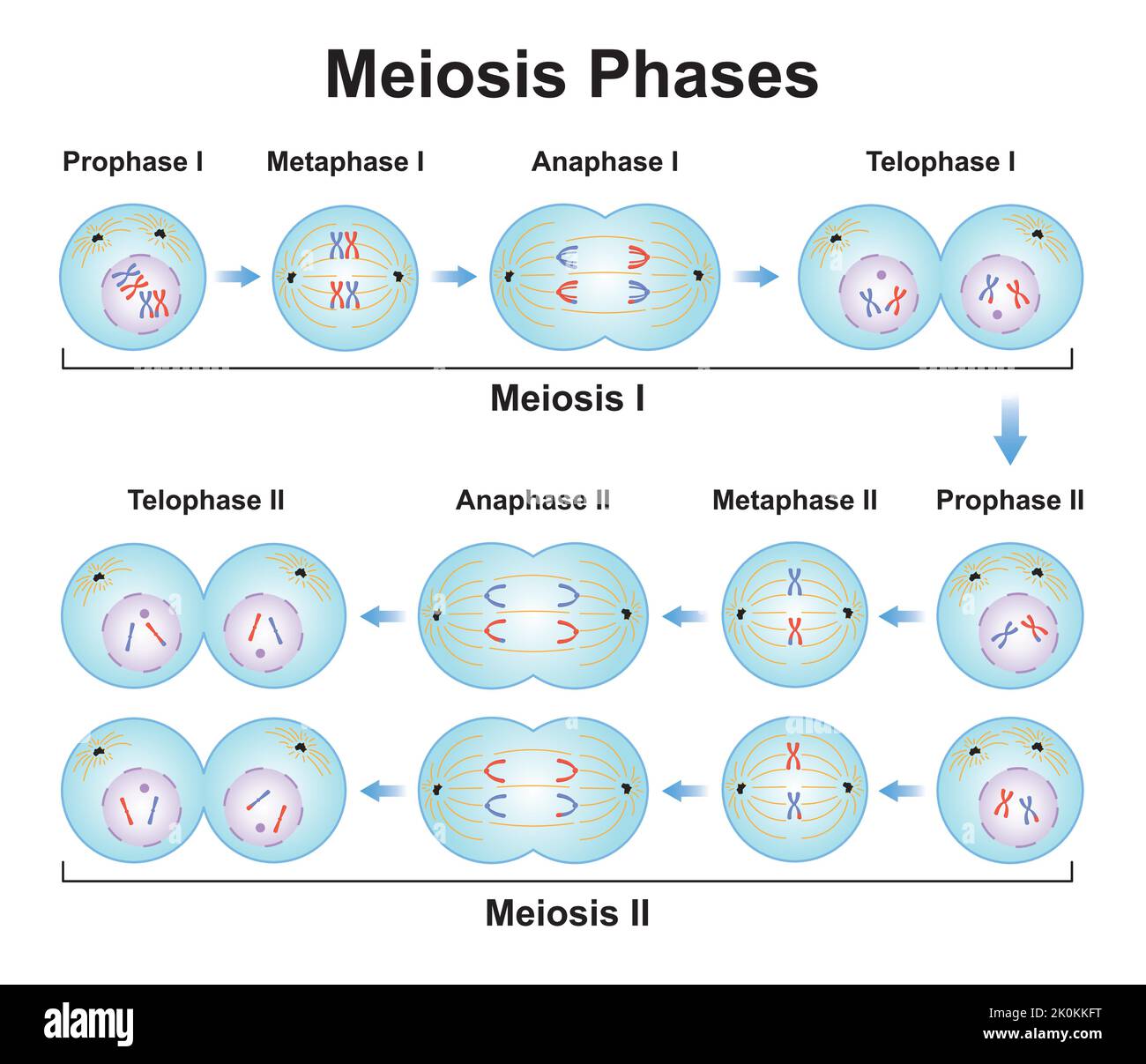 Meiosis Phases

Prophase I

Metaphase I

Anaphase I

Telophase I

Meiosis I

Telophase II

Anaphase II

Metaphase II

Prophase II

Meiosis II

alamy

Image ID: 2K0KKFT
www.alamy.com